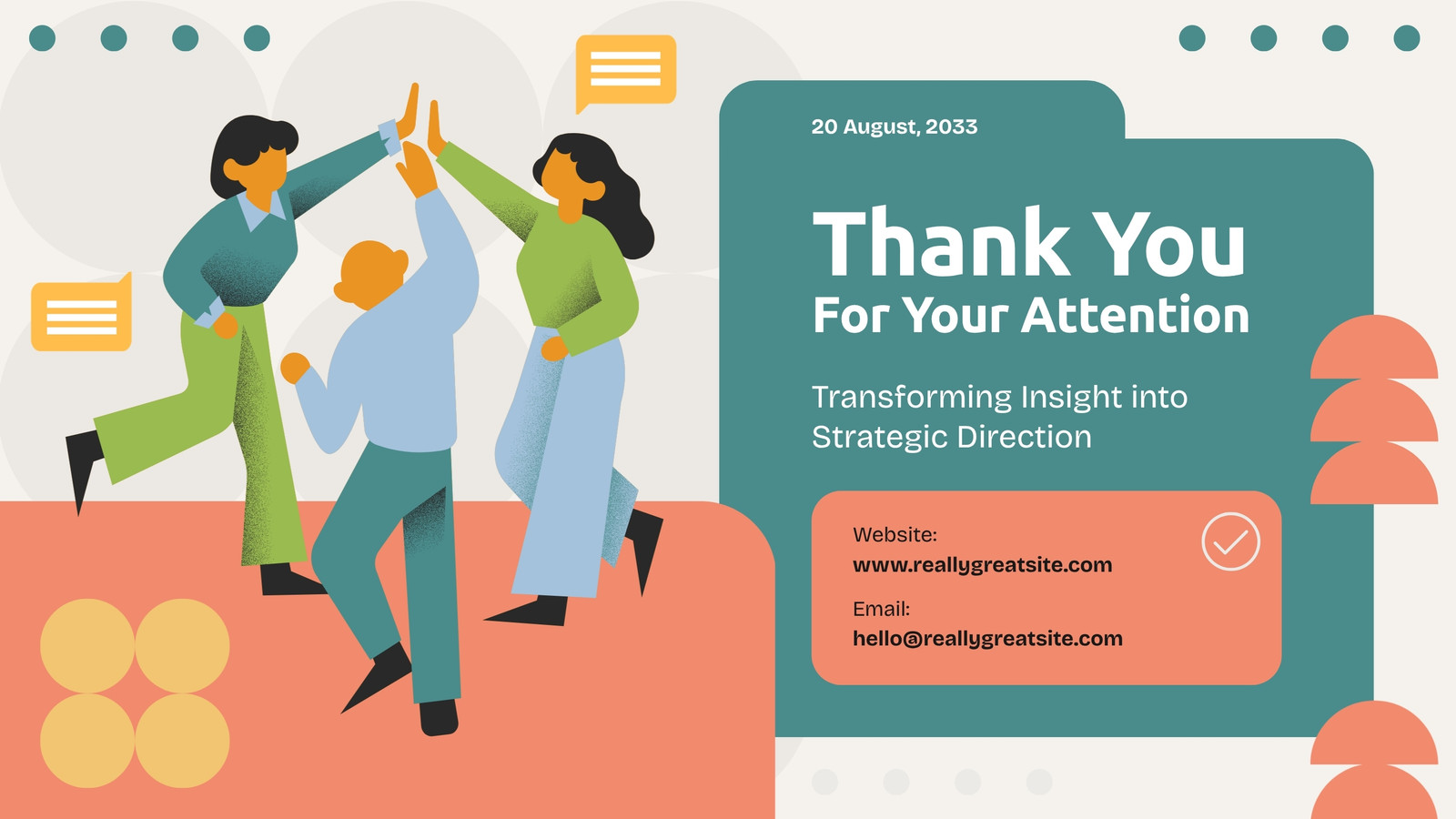 20 August, 2033

Thank You
For Your Attention

Transforming Insight into Strategic Direction

Website:
www.reallygreatsite.com

Email:
hello@reallygreatsite.com